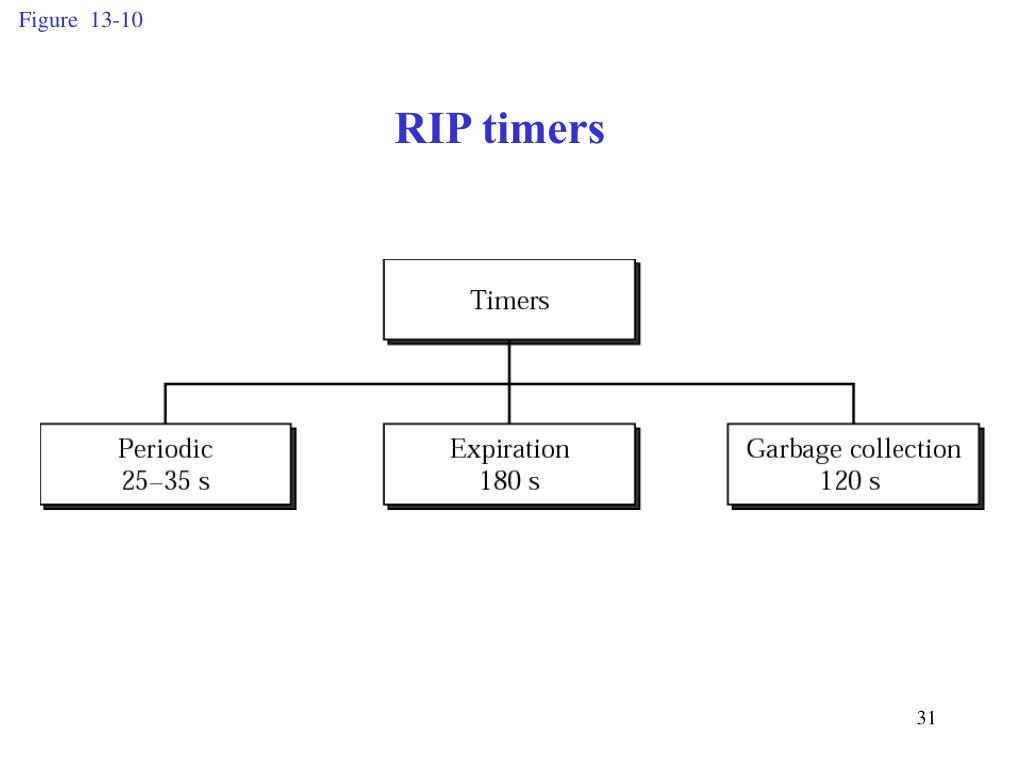 Figure 13-10

RIP timers

Timers

Periodic
25–35 s

Expiration
180 s

Garbage collection
120 s

31